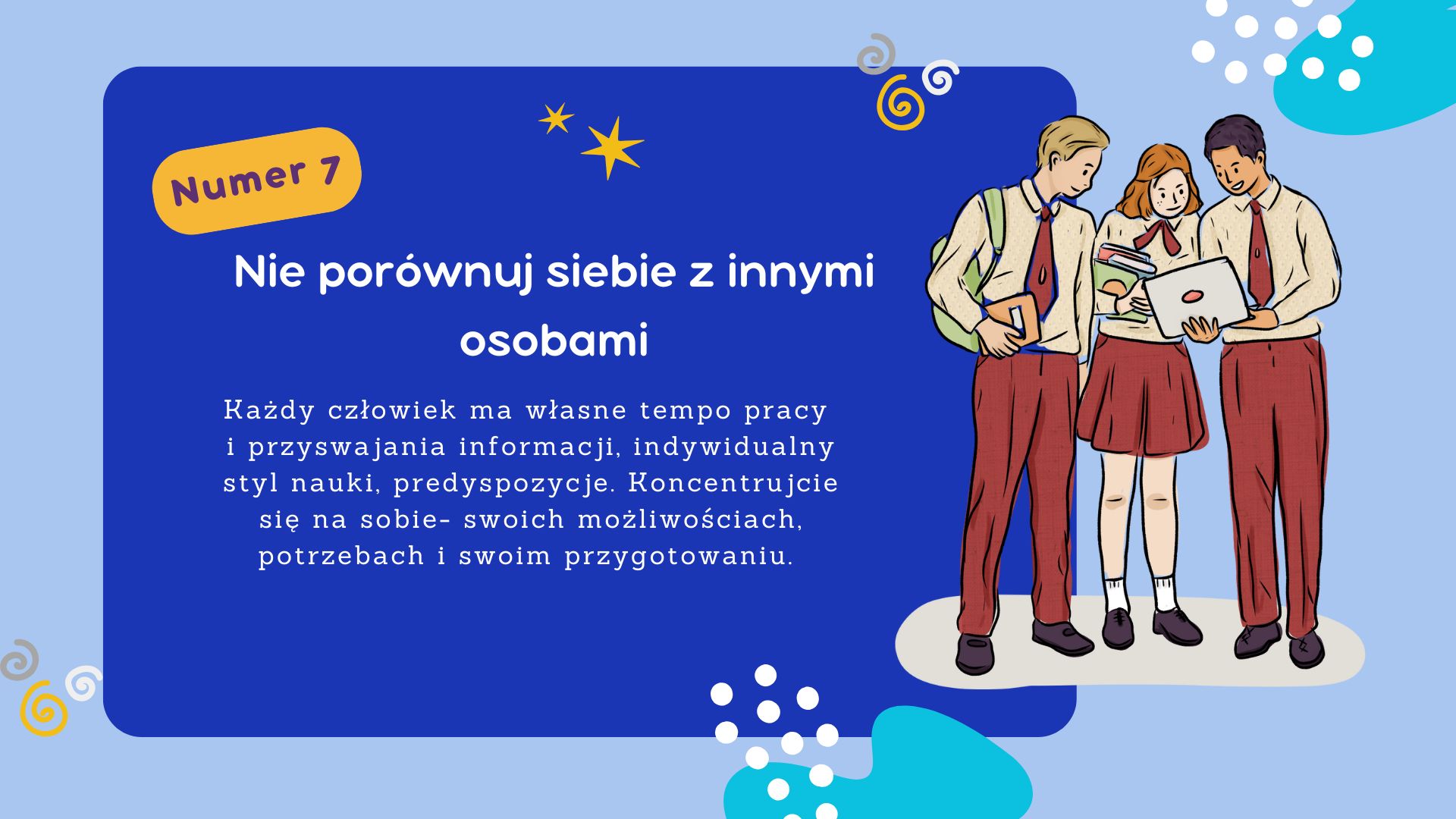 Numer 7

Nie porównuj siebie z innymi osobami

Każdy człowiek ma własne tempo pracy i przyswajania informacji, indywidualny styl nauki, predyspozycje. Koncentrujcie się na sobie- swoich możliwościach, potrzebach i swoim przygotowaniu.